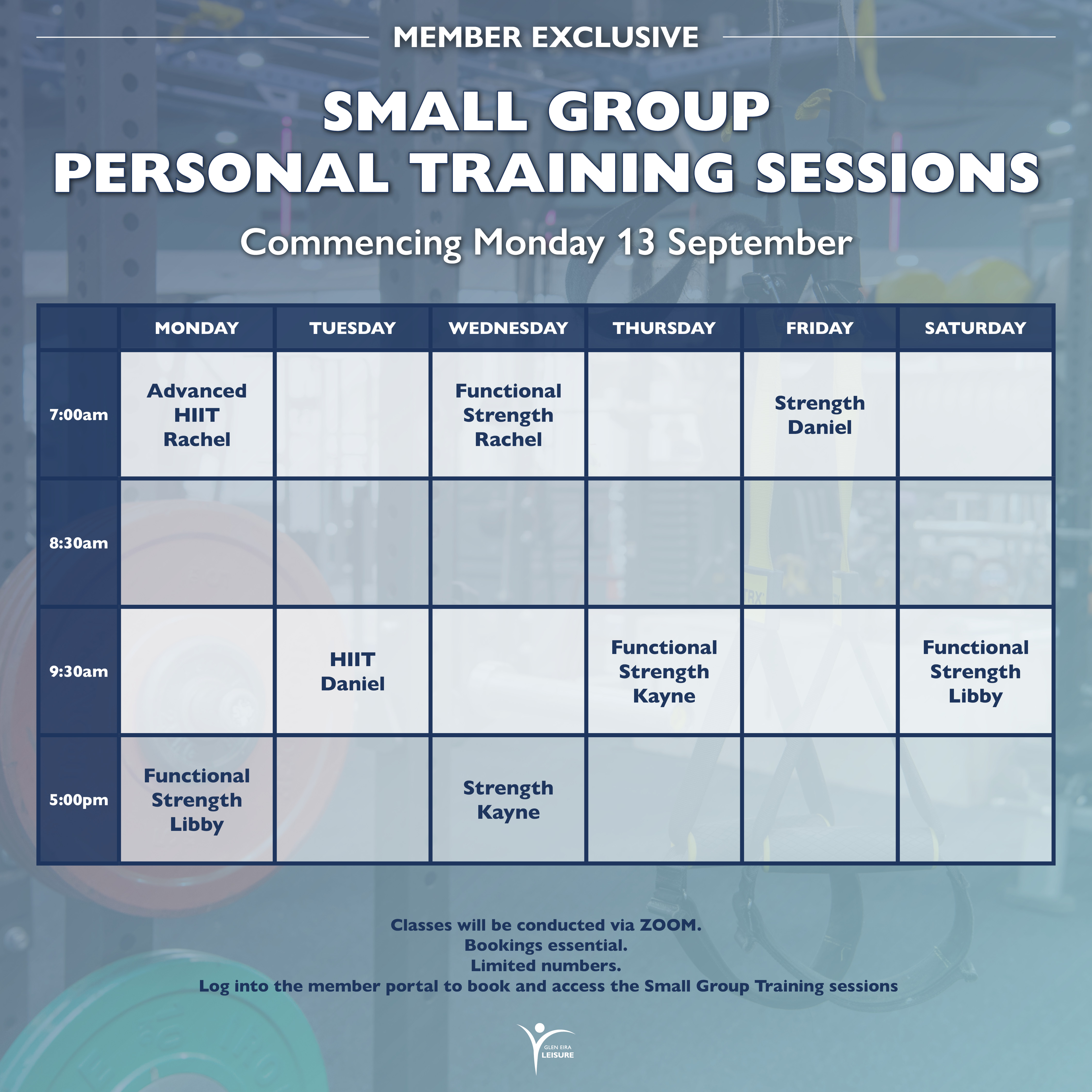 MEMBER EXCLUSIVE

SMALL GROUP
PERSONAL TRAINING SESSIONS

Commencing Monday 13 September

| | MONDAY | TUESDAY | WEDNESDAY | THURSDAY | FRIDAY | SATURDAY |
|---|---|---|---|---|---|---|
| 7:00am | Advanced HIIT Rachel | | Functional Strength Rachel | | Strength Daniel | |
| 8:30am | | | | | | |
| 9:30am | | HIIT Daniel | | Functional Strength Kayne | | Functional Strength Libby |
| 5:00pm | Functional Strength Libby | | Strength Kayne | | | |

Classes will be conducted via ZOOM.
Bookings essential.
Limited numbers.
Log into the member portal to book and access the Small Group Training sessions

GLEN EIRA LEISURE